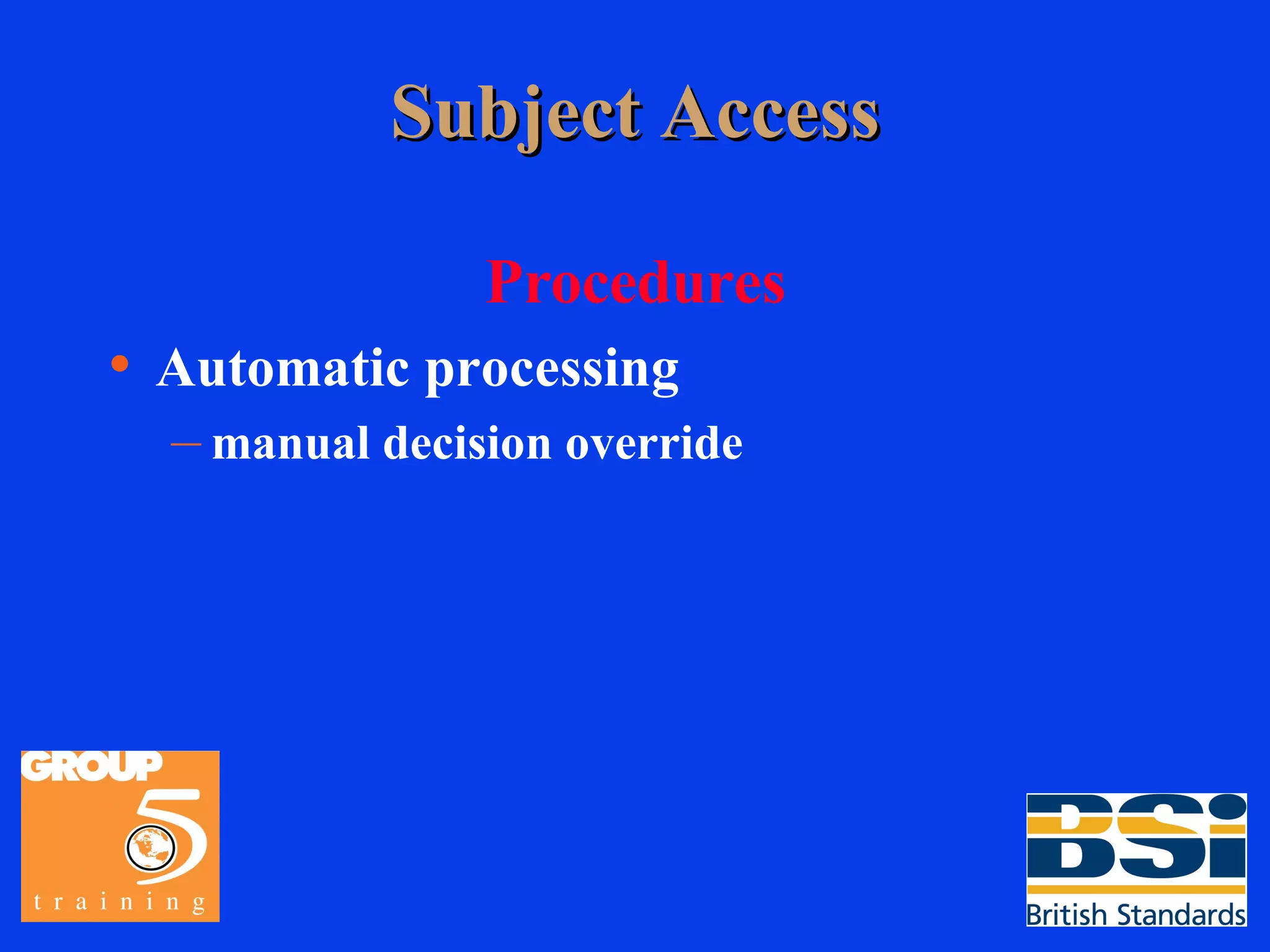 Subject Access

Procedures

• Automatic processing
  – manual decision override

GROUP 5 training

BSi British Standards